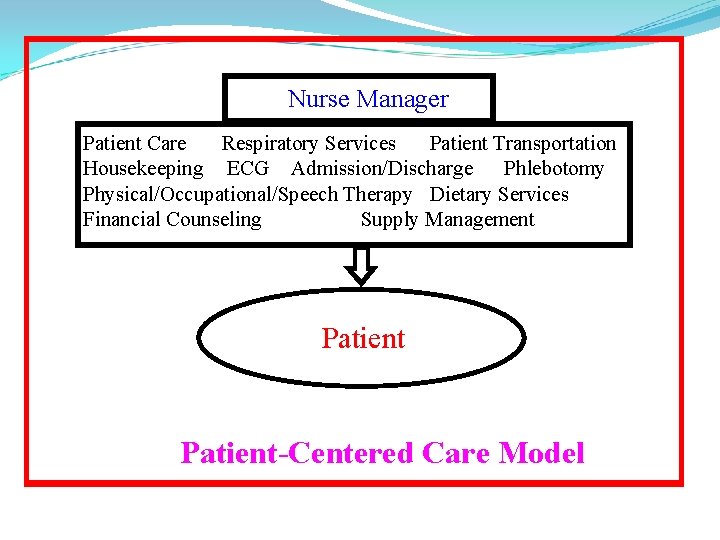 Nurse Manager

Patient Care Respiratory Services Patient Transportation
Housekeeping ECG Admission/Discharge Phlebotomy
Physical/Occupational/Speech Therapy Dietary Services
Financial Counseling Supply Management

Patient

Patient-Centered Care Model